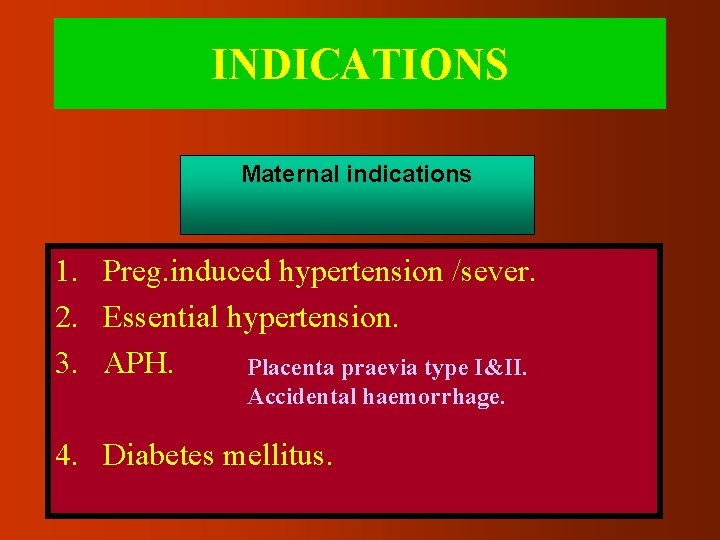 INDICATIONS

Maternal indications

1. Preg.induced hypertension /sever.
2. Essential hypertension.
3. APH.

Placenta praevia type I&II.
Accidental haemorrhage.

4. Diabetes mellitus.